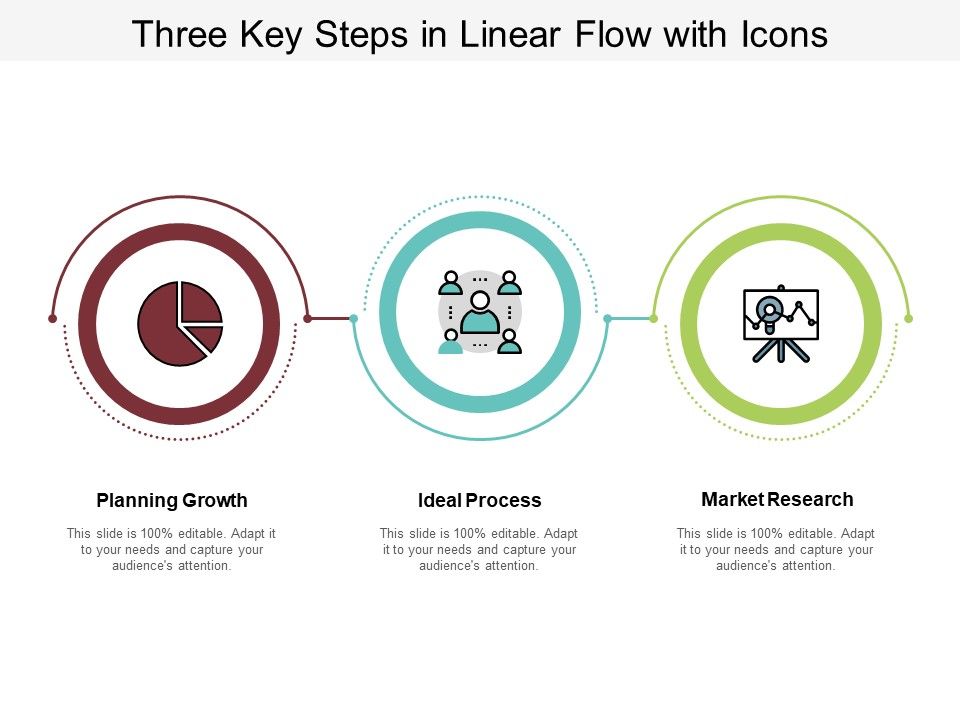 Three Key Steps in Linear Flow with Icons

Planning Growth

This slide is 100% editable. Adapt it to your needs and capture your audience's attention.

Ideal Process

This slide is 100% editable. Adapt it to your needs and capture your audience's attention.

Market Research

This slide is 100% editable. Adapt it to your needs and capture your audience's attention.